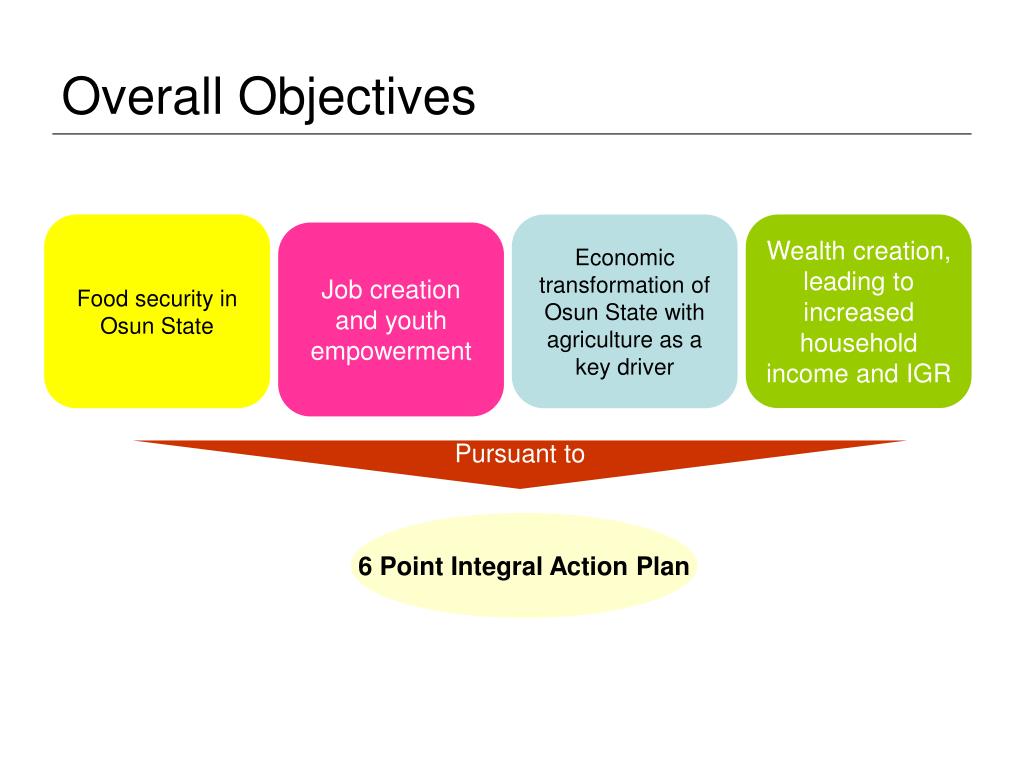 Overall Objectives

Food security in Osun State

Job creation and youth empowerment

Economic transformation of Osun State with agriculture as a key driver

Wealth creation, leading to increased household income and IGR

Pursuant to

6 Point Integral Action Plan